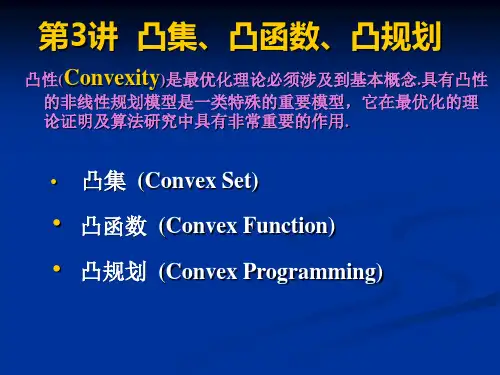 第3讲 凸集、凸函数、凸规划

凸性(Convexity)是最优化理论必须涉及到基本概念.具有凸性的非线性规划模型是一类特殊的重要模型，它在最优化的理论证明及算法研究中具有非常重要的作用.

• 凸集 (Convex Set)

• 凸函数 (Convex Function)

• 凸规划 (Convex Programming)